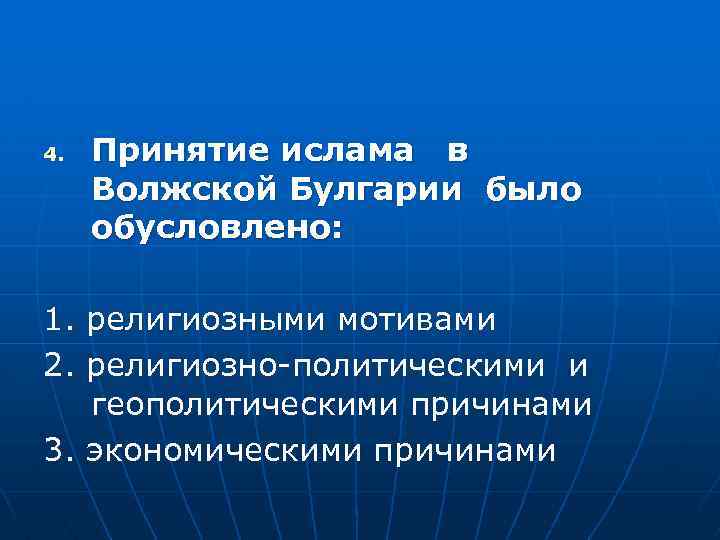 4. Принятие ислама в Волжской Булгарии было обусловлено:

1. религиозными мотивами
2. религиозно-политическими и геополитическими причинами
3. экономическими причинами